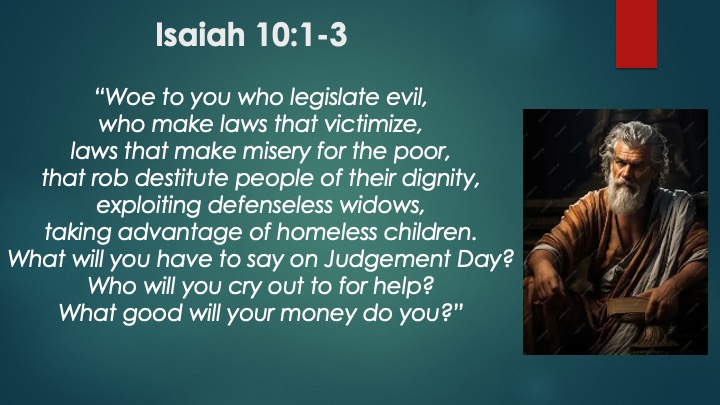 Isaiah 10:1-3

“Woe to you who legislate evil,
who make laws that victimize,
laws that make misery for the poor,
that rob destitute people of their dignity,
exploiting defenseless widows,
taking advantage of homeless children.
What will you have to say on Judgement Day?
Who will you cry out to for help?
What good will your money do you?”